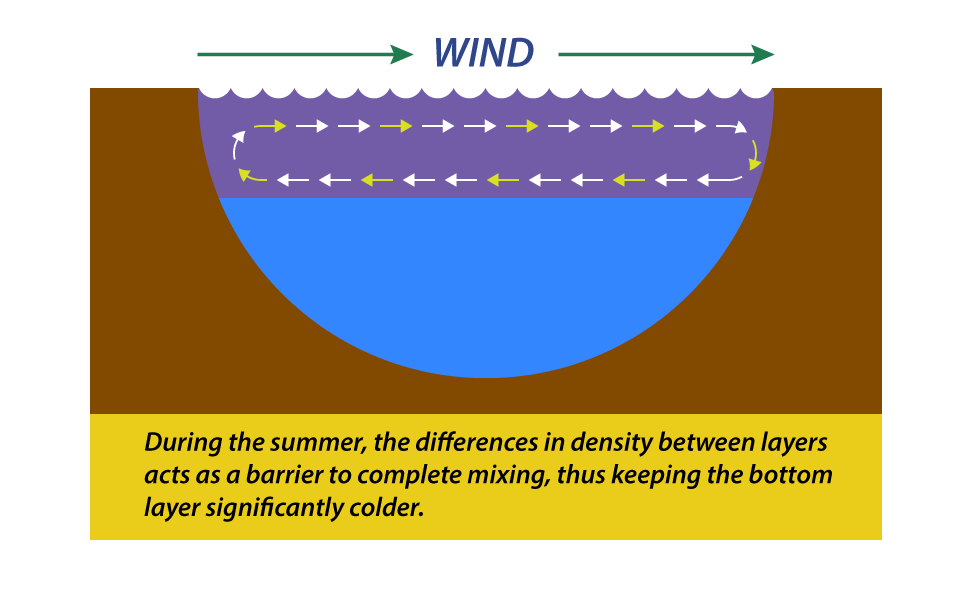 WIND

During the summer, the differences in density between layers acts as a barrier to complete mixing, thus keeping the bottom layer significantly colder.